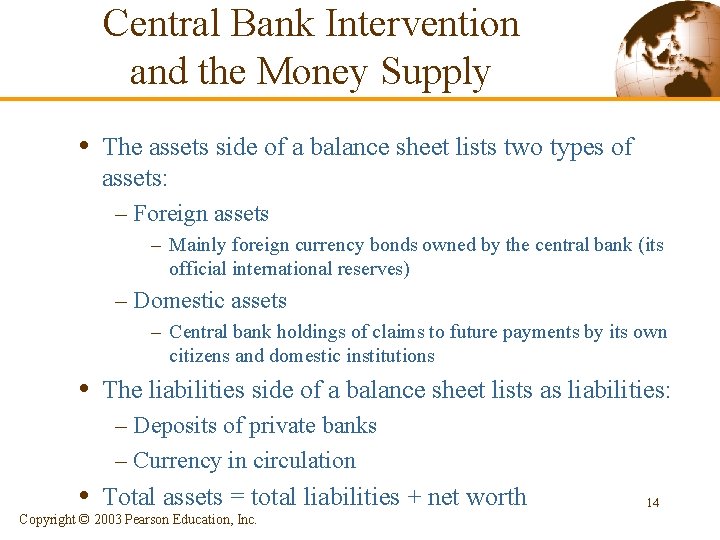 Central Bank Intervention and the Money Supply

• The assets side of a balance sheet lists two types of assets:

– Foreign assets

– Mainly foreign currency bonds owned by the central bank (its official international reserves)

– Domestic assets

– Central bank holdings of claims to future payments by its own citizens and domestic institutions

• The liabilities side of a balance sheet lists as liabilities:

– Deposits of private banks

– Currency in circulation

• Total assets = total liabilities + net worth

14

Copyright © 2003 Pearson Education, Inc.